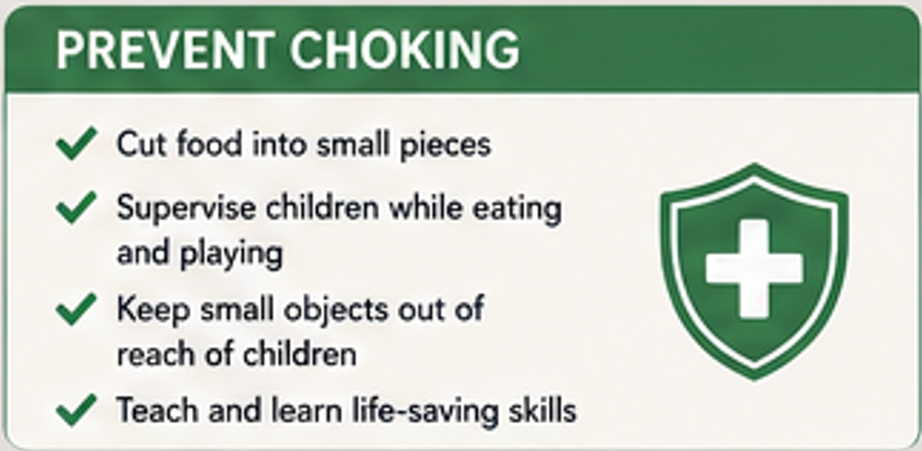 PREVENT CHOKING

✓ Cut food into small pieces

✓ Supervise children while eating and playing

✓ Keep small objects out of reach of children

✓ Teach and learn life-saving skills